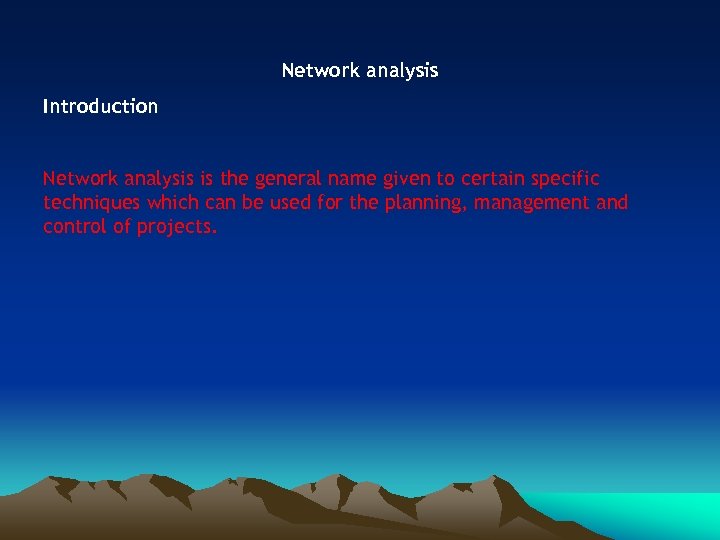 Network analysis

Introduction

Network analysis is the general name given to certain specific techniques which can be used for the planning, management and control of projects.